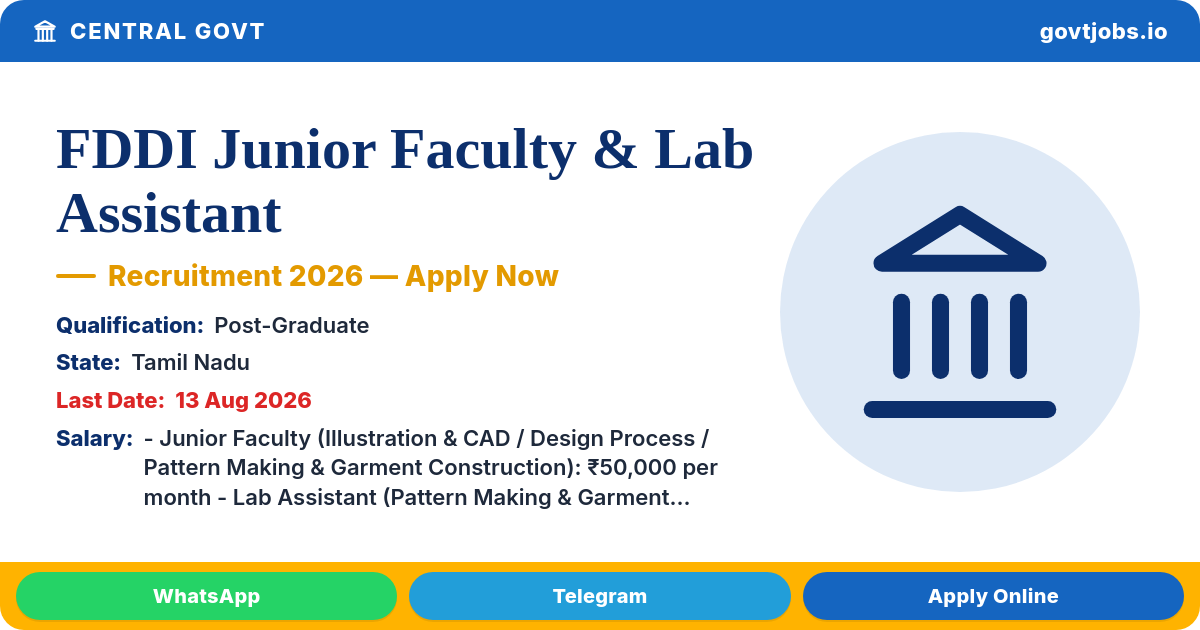 CENTRAL GOVT

govtjobs.io

FDDI Junior Faculty & Lab Assistant

— Recruitment 2026 — Apply Now

Qualification: Post-Graduate

State: Tamil Nadu

Last Date: 13 Aug 2026

Salary: - Junior Faculty (Illustration & CAD / Design Process / Pattern Making & Garment Construction): ₹50,000 per month - Lab Assistant (Pattern Making & Garment...

WhatsApp

Telegram

Apply Online